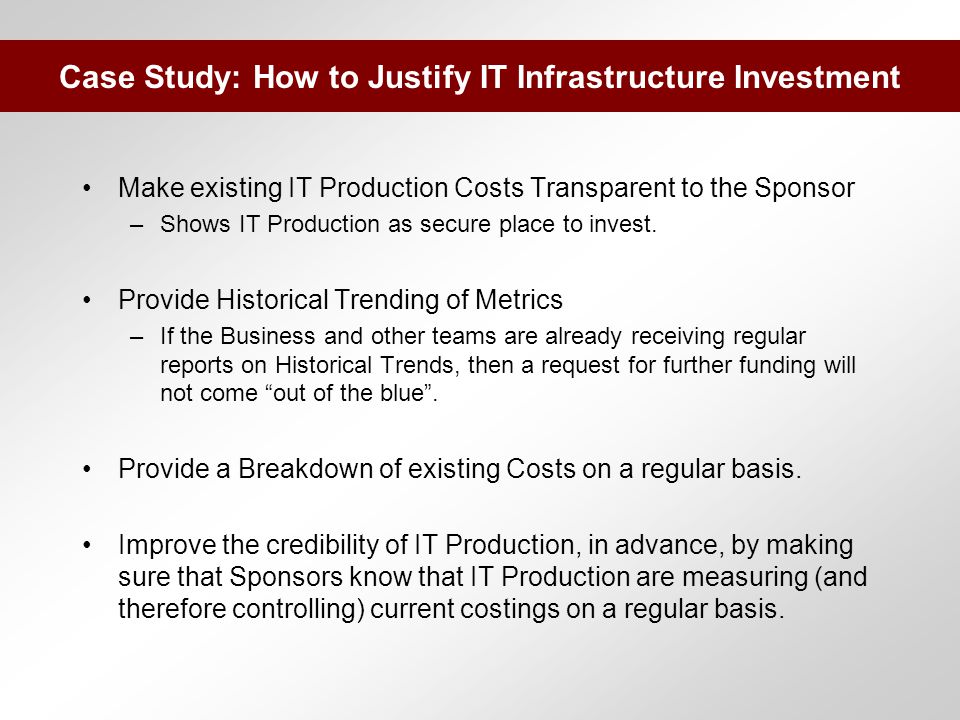 Case Study: How to Justify IT Infrastructure Investment

• Make existing IT Production Costs Transparent to the Sponsor
– Shows IT Production as secure place to invest.

• Provide Historical Trending of Metrics
– If the Business and other teams are already receiving regular reports on Historical Trends, then a request for further funding will not come “out of the blue”.

• Provide a Breakdown of existing Costs on a regular basis.

• Improve the credibility of IT Production, in advance, by making sure that Sponsors know that IT Production are measuring (and therefore controlling) current costings on a regular basis.